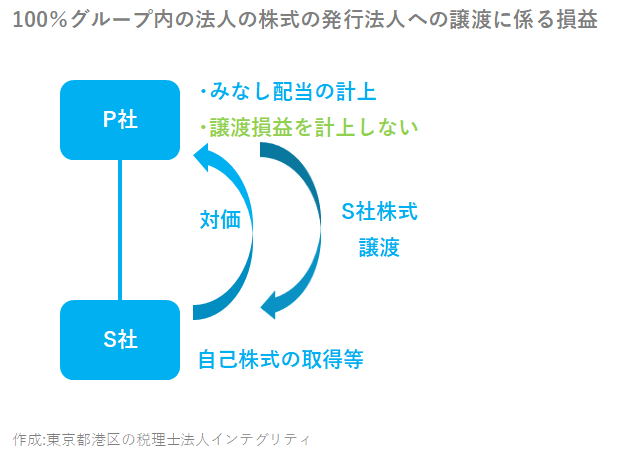 100％グループ内の法人の株式の発行法人への譲渡に係る損益

P社

・みなし配当の計上
・譲渡損益を計上しない

対価

S社株式
譲渡

S社

自己株式の取得等

作成:東京都港区の税理士法人インテグリティ